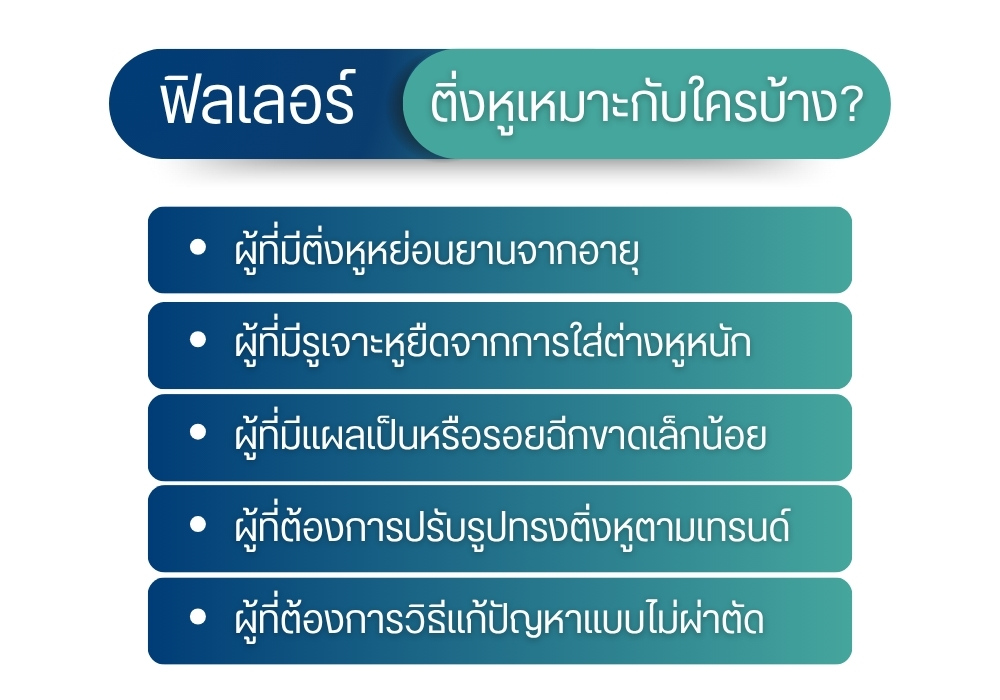 ฟิลเลอร์ ติ่งหูเหมาะกับใครบ้าง?

• ผู้ที่มีติ่งหูหย่อนยานจากอายุ

• ผู้ที่มีรูเจาะหูยืดจากการใส่ต่างหูหนัก

• ผู้ที่มีแผลเป็นหรือรอยฉีกขาดเล็กน้อย

• ผู้ที่ต้องการปรับรูปทรงติ่งหูตามเทรนด์

• ผู้ที่ต้องการวิธีแก้ปัญหาแบบไม่ผ่าตัด